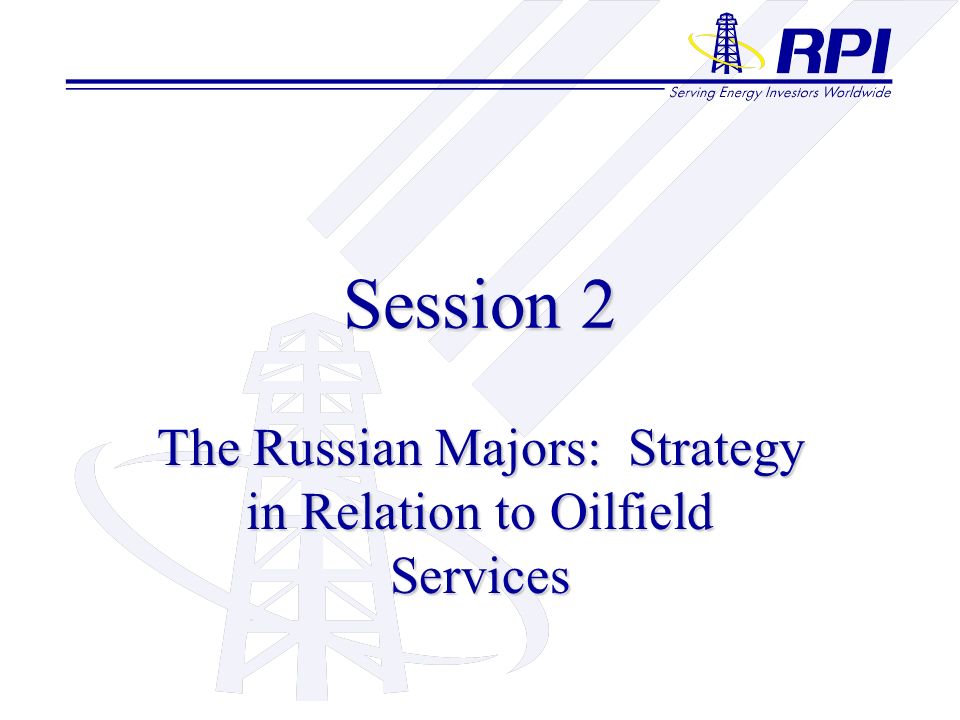 RPI
Serving Energy Investors Worldwide

Session 2

The Russian Majors: Strategy in Relation to Oilfield Services